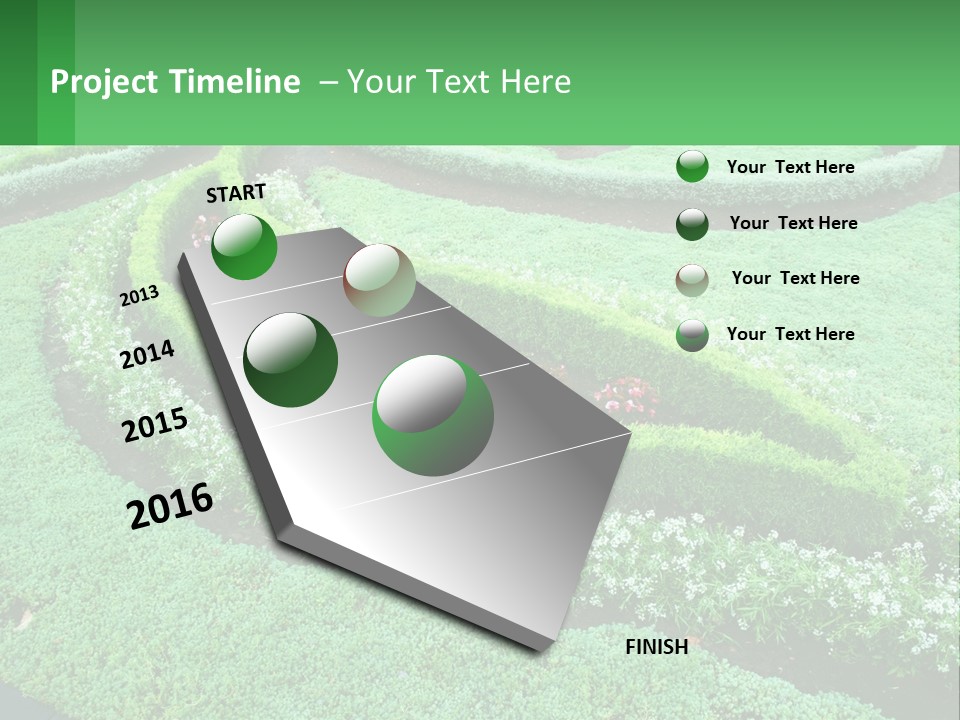 Project Timeline – Your Text Here

Your Text Here

Your Text Here

Your Text Here

Your Text Here

START

2013

2014

2015

2016

FINISH